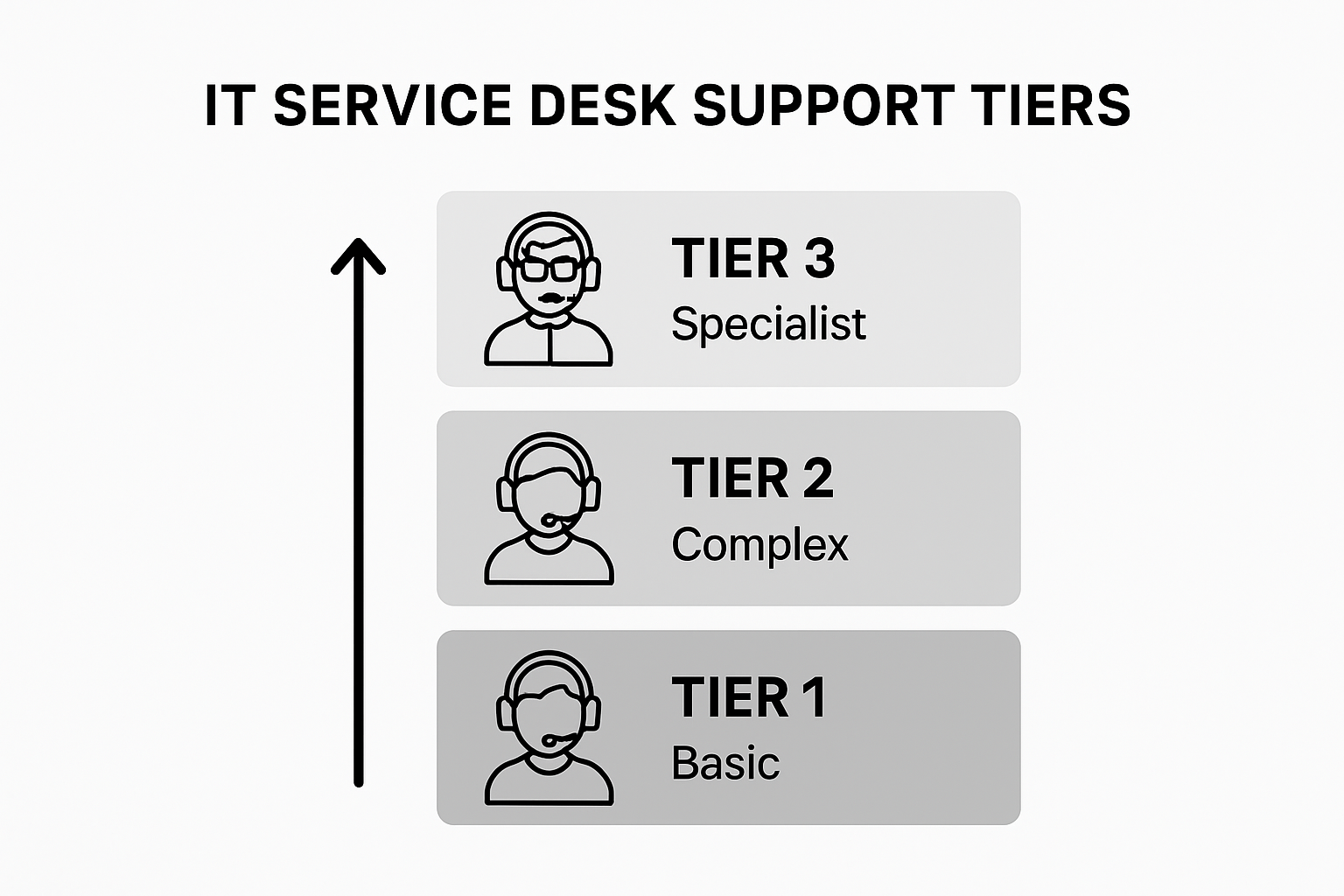 IT SERVICE DESK SUPPORT TIERS

TIER 3
Specialist

TIER 2
Complex

TIER 1
Basic